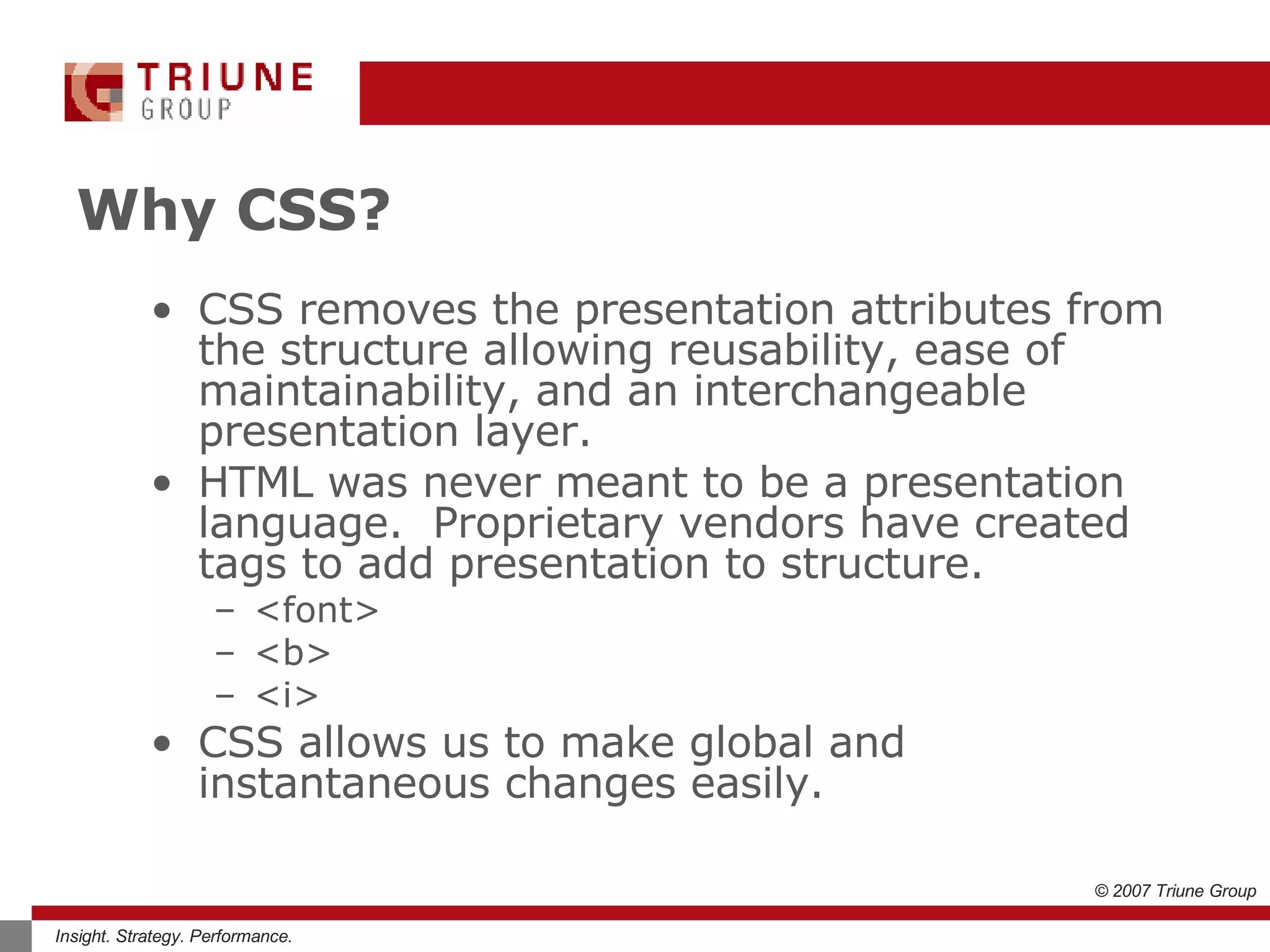 TRIUNE
GROUP

Why CSS?

• CSS removes the presentation attributes from the structure allowing reusability, ease of maintainability, and an interchangeable presentation layer.
• HTML was never meant to be a presentation language. Proprietary vendors have created tags to add presentation to structure.
– <font>
– <b>
– <i>
• CSS allows us to make global and instantaneous changes easily.

© 2007 Triune Group

Insight. Strategy. Performance.